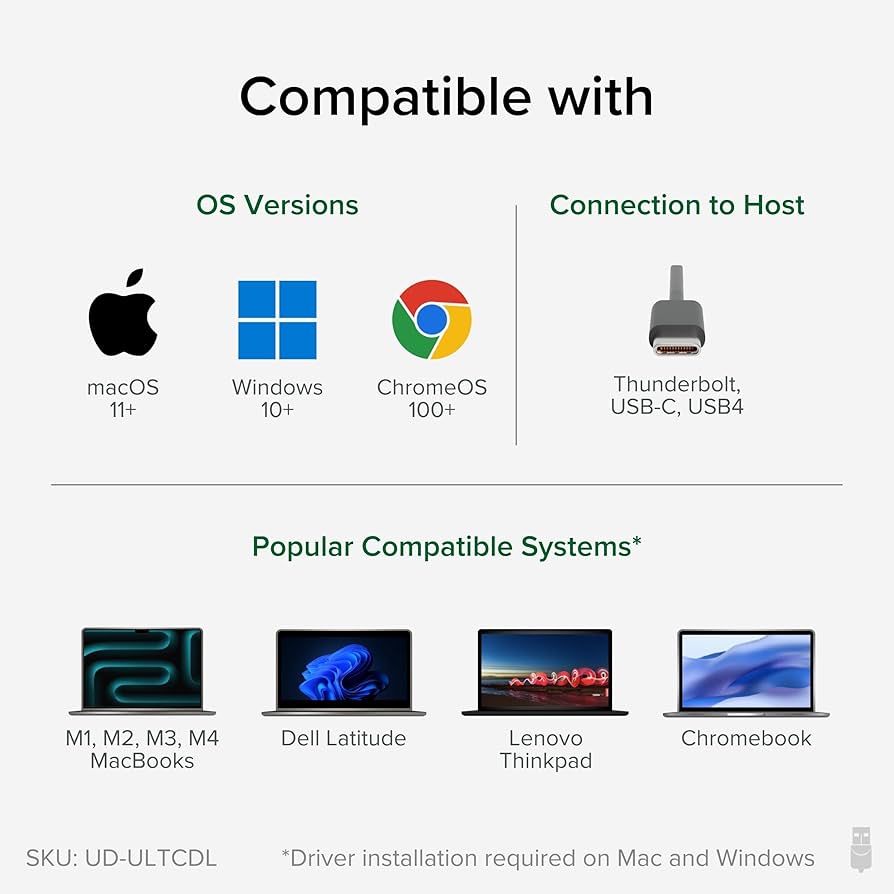 Compatible with

OS Versions

macOS
11+

Windows
10+

ChromeOS
100+

Connection to Host

Thunderbolt,
USB-C, USB4

Popular Compatible Systems*

M1, M2, M3, M4
MacBooks

Dell Latitude

Lenovo
Thinkpad

Chromebook

SKU: UD-ULTCDL

*Driver installation required on Mac and Windows